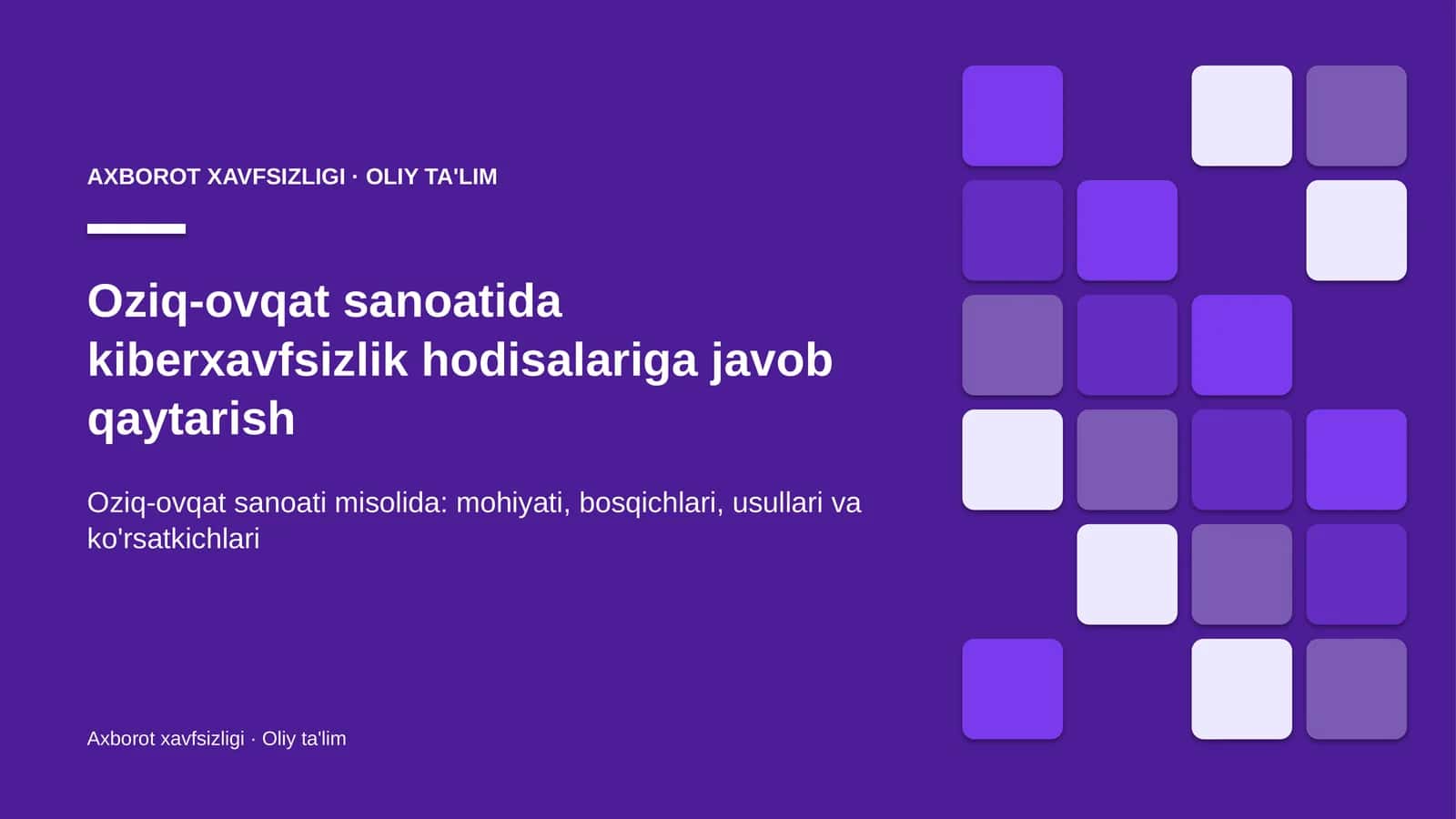 AXBOROT XAVFSIZLIGI · OLIY TA'LIM

Oziq-ovqat sanoatida kiberxavfsizlik hodisalariga javob qaytarish

Oziq-ovqat sanoati misolida: mohiyati, bosqichlari, usullari va ko'rsatkichlari

Axborot xavfsizligi · Oliy ta'lim